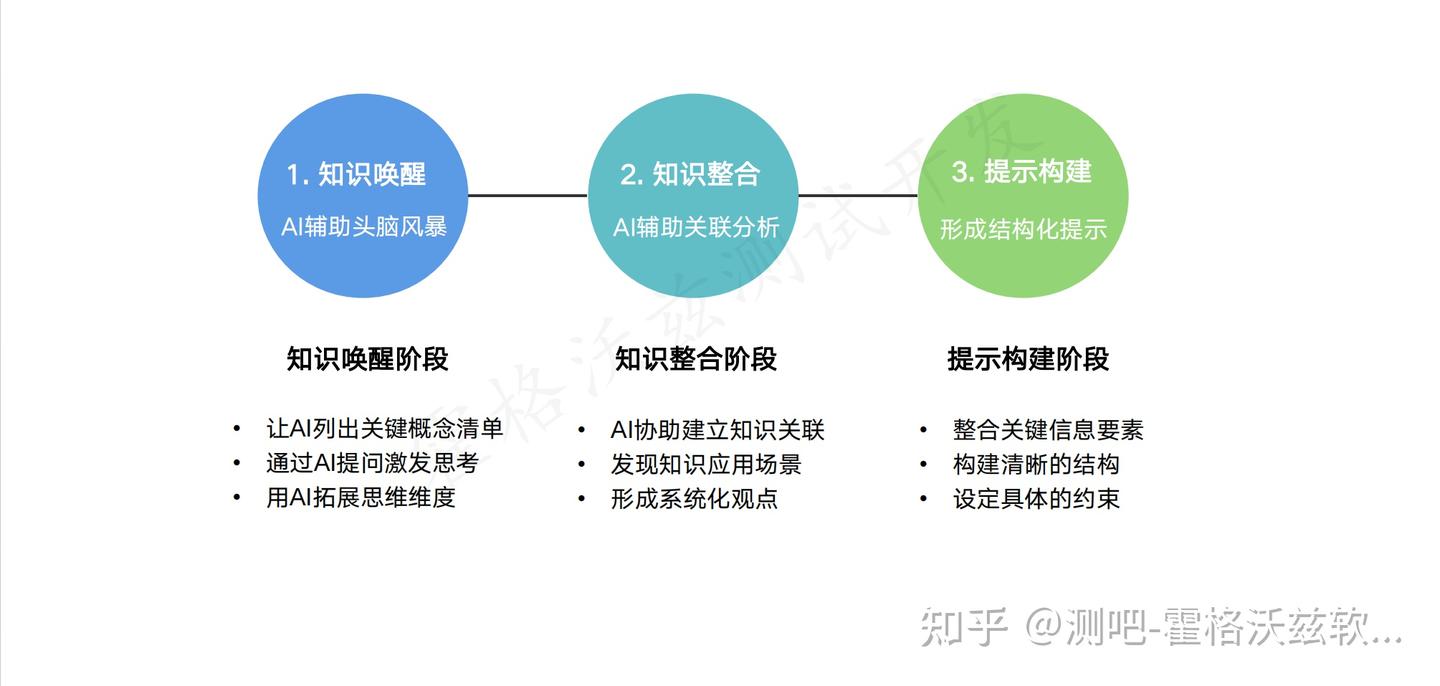 1. 知识唤醒
AI辅助头脑风暴

2. 知识整合
AI辅助关联分析

3. 提示构建
形成结构化提示

霍格沃兹测试开发

知识唤醒阶段
• 让AI列出关键概念清单
• 通过AI提问激发思考
• 用AI拓展思维维度

知识整合阶段
• AI协助建立知识关联
• 发现知识应用场景
• 形成系统化观点

提示构建阶段
• 整合关键信息要素
• 构建清晰的结构
• 设定具体的约束

知乎 @测吧-霍格沃兹软...